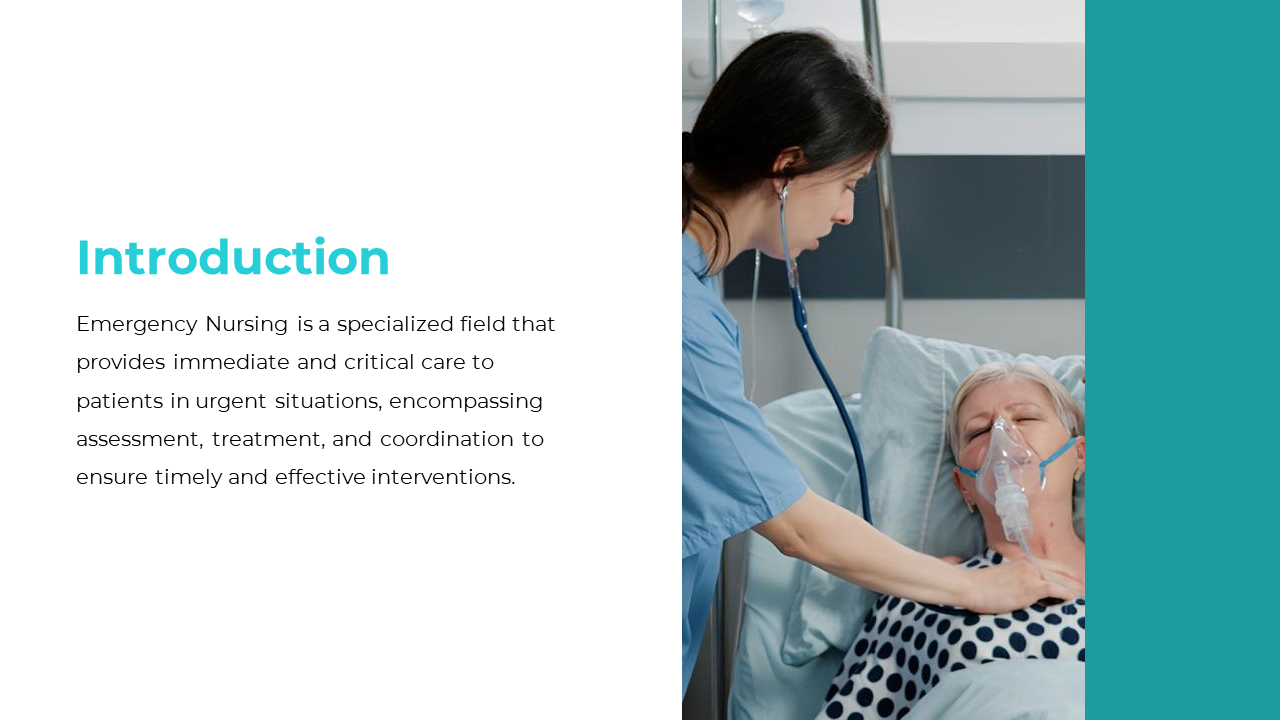 Introduction

Emergency Nursing is a specialized field that provides immediate and critical care to patients in urgent situations, encompassing assessment, treatment, and coordination to ensure timely and effective interventions.